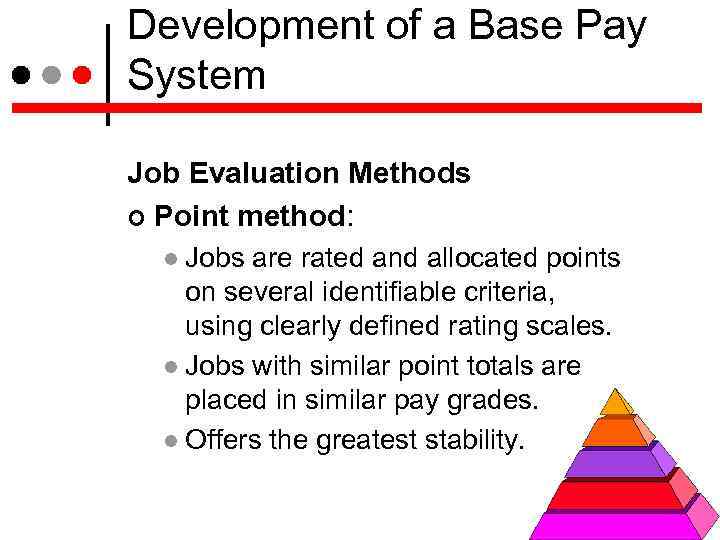 Development of a Base Pay System

Job Evaluation Methods

Point method:

Jobs are rated and allocated points on several identifiable criteria, using clearly defined rating scales.

Jobs with similar point totals are placed in similar pay grades.

Offers the greatest stability.